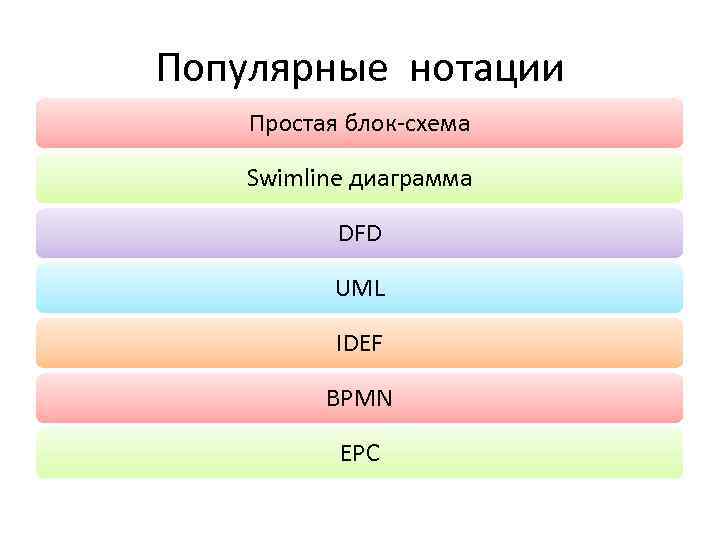 Популярные нотации

Простая блок-схема

Swimline диаграмма

DFD

UML

IDEF

BPMN

EPC